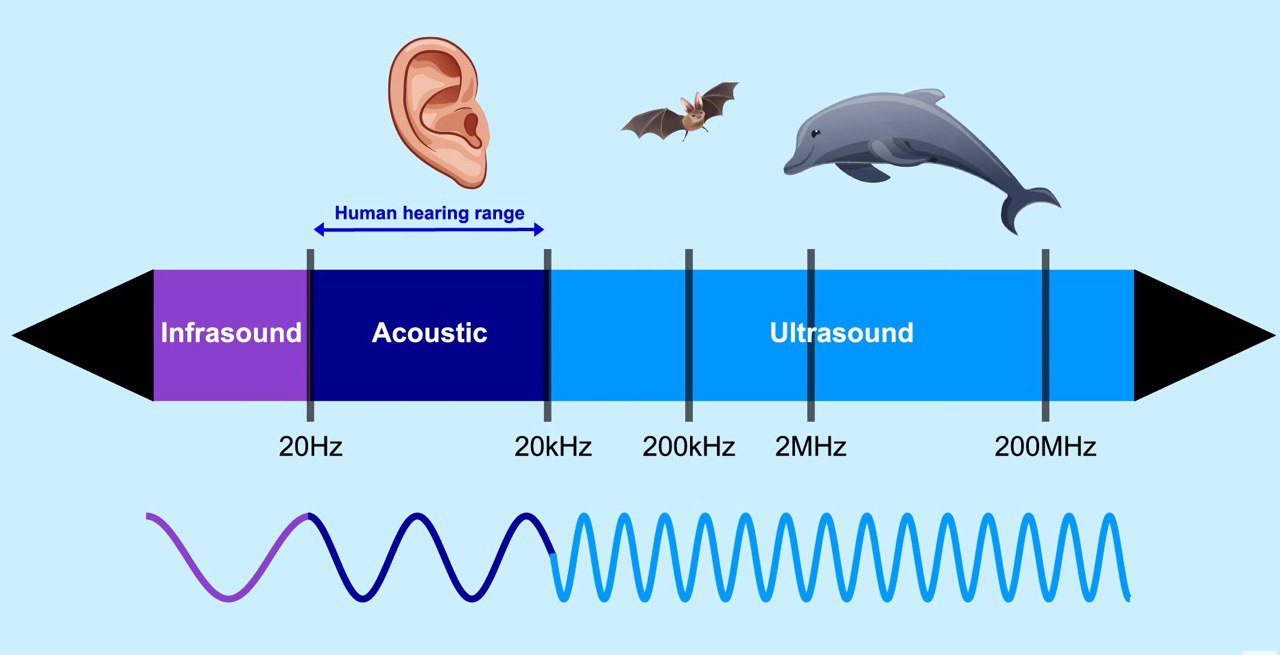 Human hearing range

Infrasound

Acoustic

Ultrasound

20Hz

20kHz

200kHz

2MHz

200MHz